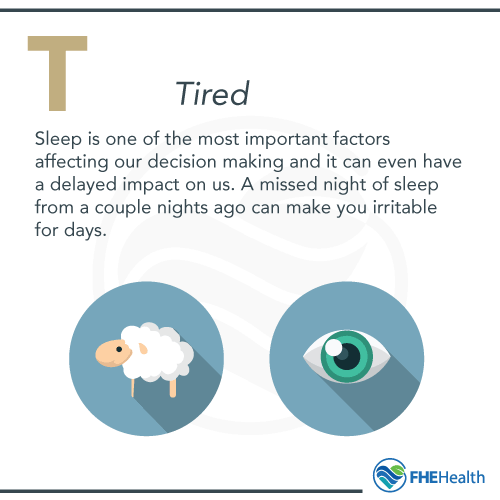 T

Tired

Sleep is one of the most important factors affecting our decision making and it can even have a delayed impact on us. A missed night of sleep from a couple nights ago can make you irritable for days.

FHEHealth